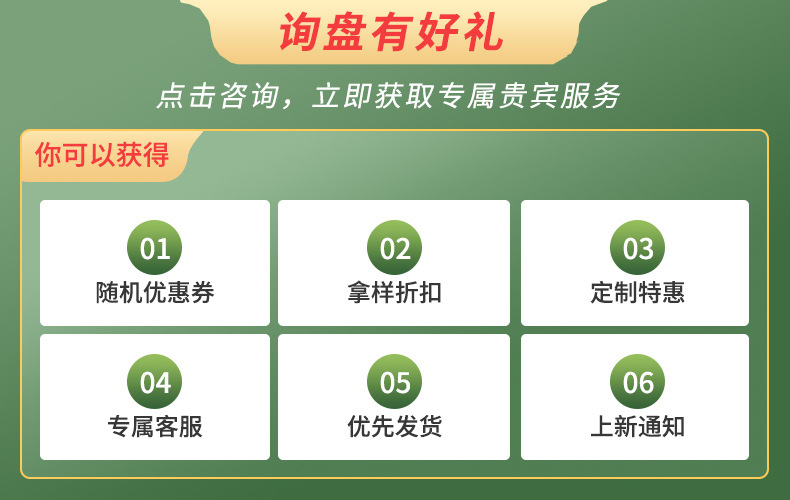 询盘有好礼

点击咨询，立即获取专属贵宾服务

你可以获得

01
随机优惠券

02
拿样折扣

03
定制特惠

04
专属客服

05
优先发货

06
上新通知